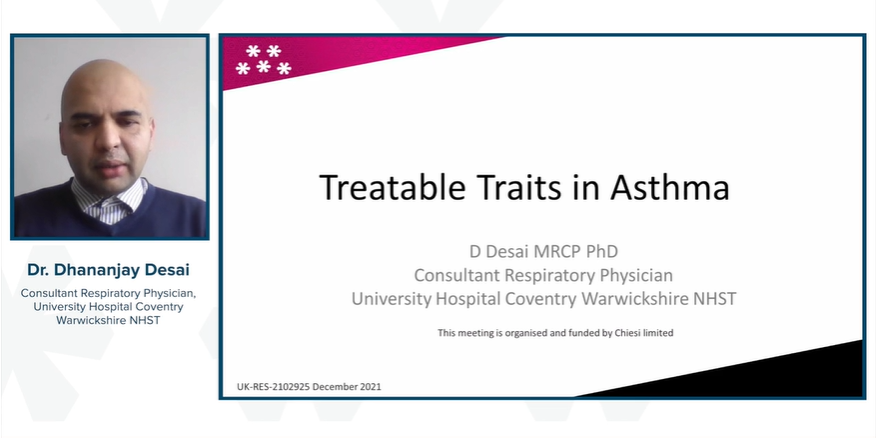 Dr. Dhananjay Desai

Consultant Respiratory Physician, University Hospital Coventry Warwickshire NHST

Treatable Traits in Asthma

D Desai MRCP PhD
Consultant Respiratory Physician
University Hospital Coventry Warwickshire NHST

This meeting is organised and funded by Chiesi limited

UK-RES-2102925 December 2021